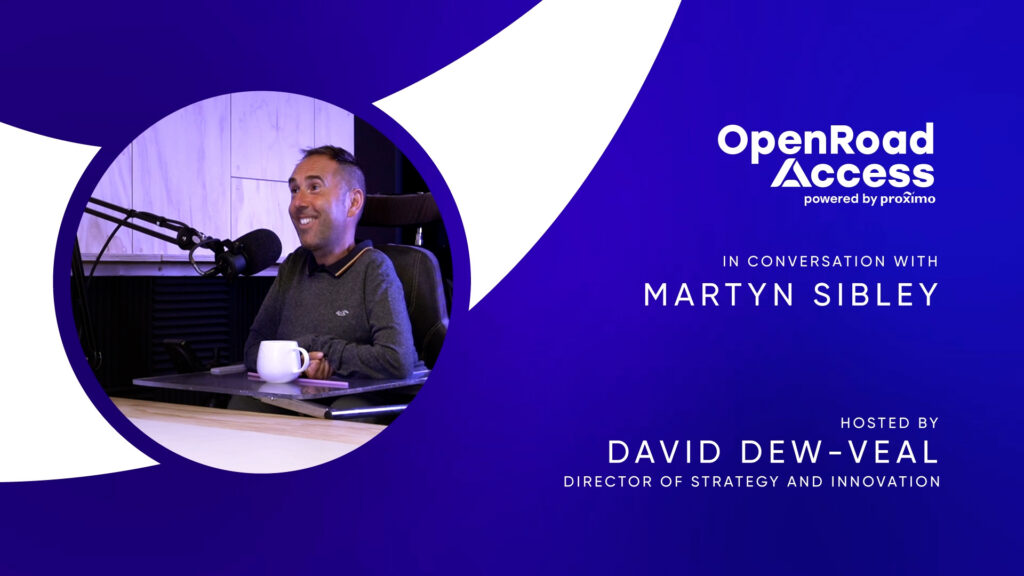 OpenRoad
Access
powered by proximo

IN CONVERSATION WITH
MARTYN SIBLEY

HOSTED BY
DAVID DEW-VEAL
DIRECTOR OF STRATEGY AND INNOVATION